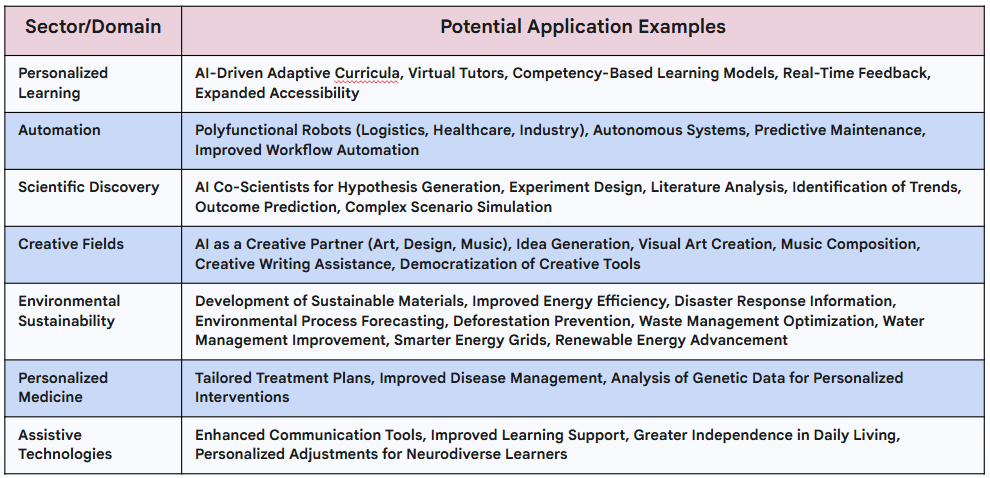 | Sector/Domain | Potential Application Examples |
|---|---|
| Personalized Learning | AI-Driven Adaptive Curricula, Virtual Tutors, Competency-Based Learning Models, Real-Time Feedback, Expanded Accessibility |
| Automation | Polyfunctional Robots (Logistics, Healthcare, Industry), Autonomous Systems, Predictive Maintenance, Improved Workflow Automation |
| Scientific Discovery | AI Co-Scientists for Hypothesis Generation, Experiment Design, Literature Analysis, Identification of Trends, Outcome Prediction, Complex Scenario Simulation |
| Creative Fields | AI as a Creative Partner (Art, Design, Music), Idea Generation, Visual Art Creation, Music Composition, Creative Writing Assistance, Democratization of Creative Tools |
| Environmental Sustainability | Development of Sustainable Materials, Improved Energy Efficiency, Disaster Response Information, Environmental Process Forecasting, Deforestation Prevention, Waste Management Optimization, Water Management Improvement, Smarter Energy Grids, Renewable Energy Advancement |
| Personalized Medicine | Tailored Treatment Plans, Improved Disease Management, Analysis of Genetic Data for Personalized Interventions |
| Assistive Technologies | Enhanced Communication Tools, Improved Learning Support, Greater Independence in Daily Living, Personalized Adjustments for Neurodiverse Learners |